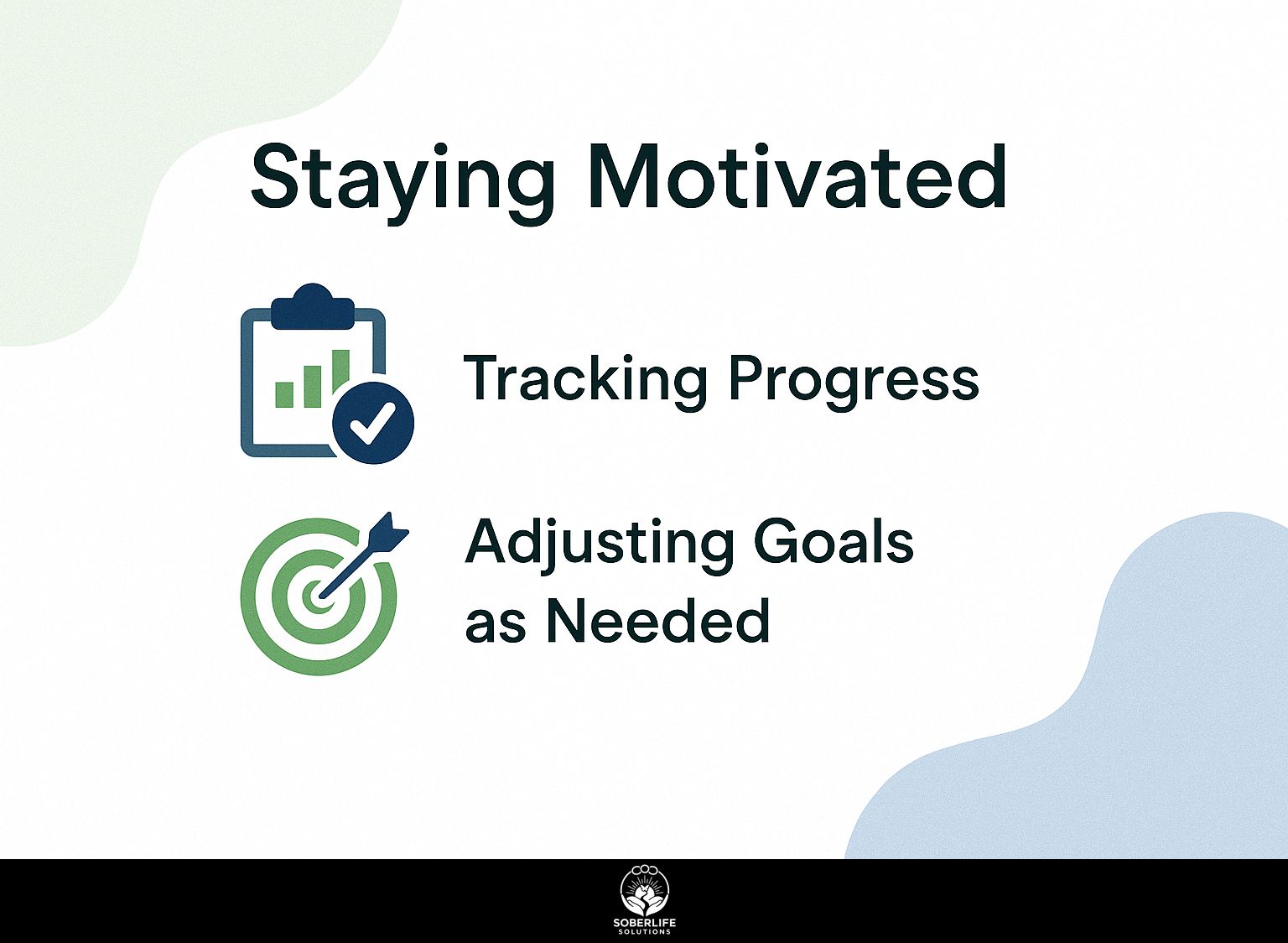 Staying Motivated

Tracking Progress

Adjusting Goals as Needed

SOBERLIFE SOLUTIONS